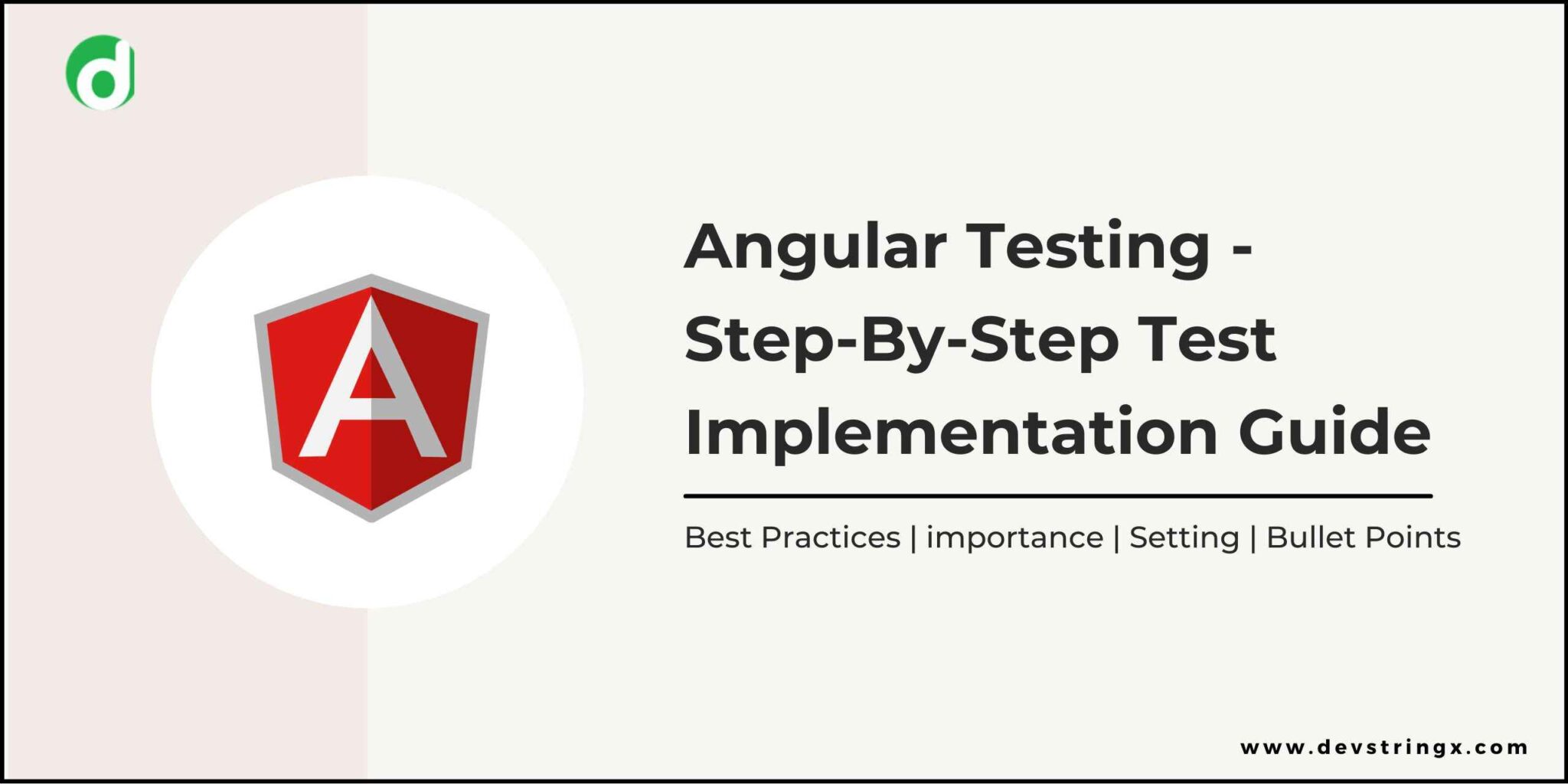 d

A

Angular Testing - Step-By-Step Test Implementation Guide

Best Practices | importance | Setting | Bullet Points

www.devstringx.com